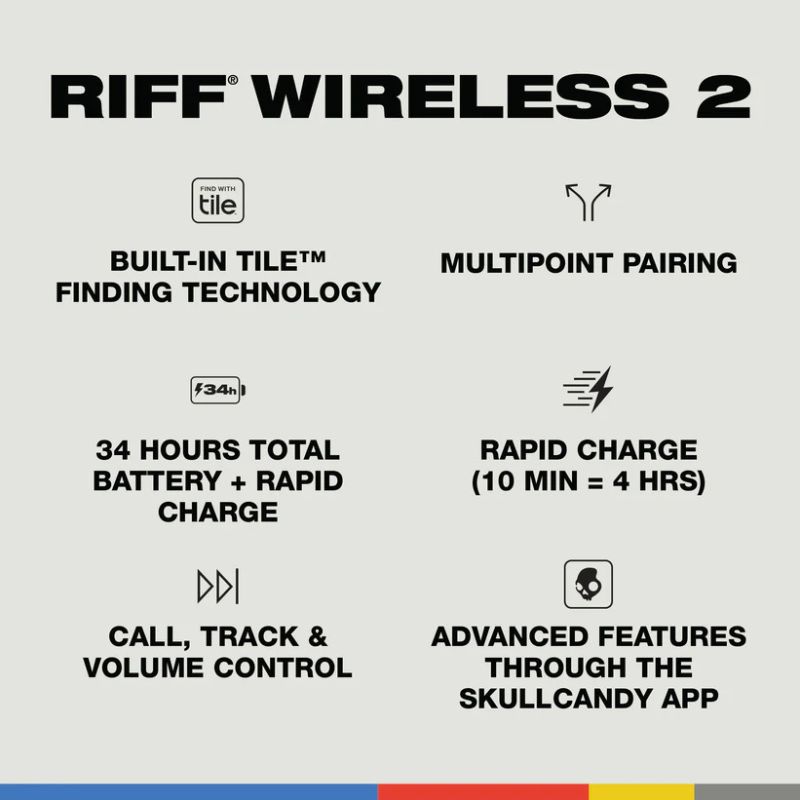 RIFF® WIRELESS 2

FIND WITH tile

BUILT-IN TILE™ FINDING TECHNOLOGY

MULTIPOINT PAIRING

34h

34 HOURS TOTAL BATTERY + RAPID CHARGE

RAPID CHARGE (10 MIN = 4 HRS)

CALL, TRACK & VOLUME CONTROL

ADVANCED FEATURES THROUGH THE SKULLCANDY APP